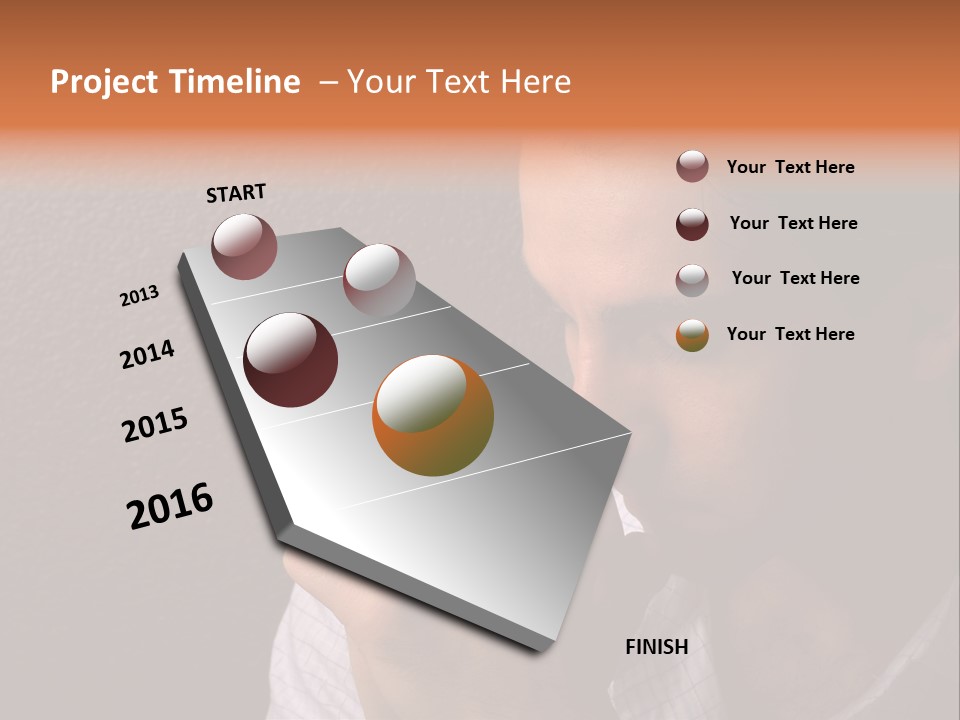 Project Timeline – Your Text Here

START

2013

2014

2015

2016

FINISH

Your Text Here

Your Text Here

Your Text Here

Your Text Here